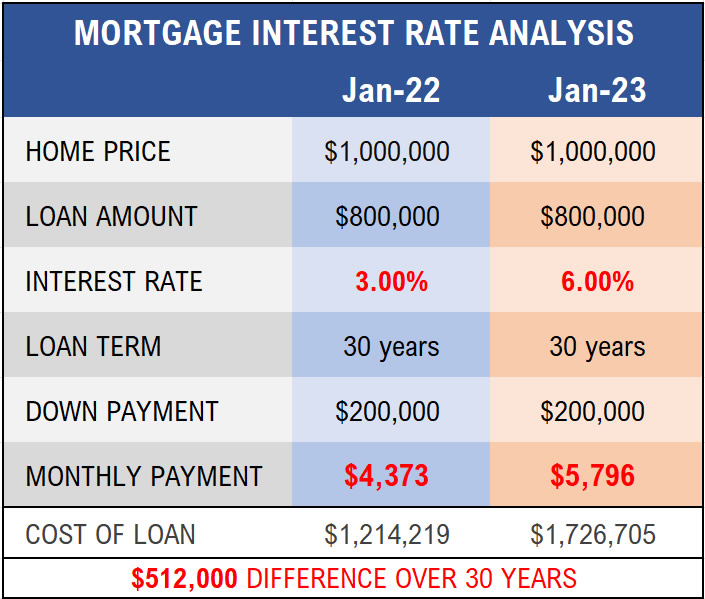 MORTGAGE INTEREST RATE ANALYSIS

| | Jan-22 | Jan-23 |
|---|---|---|
| HOME PRICE | \$1,000,000 | \$1,000,000 |
| LOAN AMOUNT | \$800,000 | \$800,000 |
| INTEREST RATE | 3.00% | 6.00% |
| LOAN TERM | 30 years | 30 years |
| DOWN PAYMENT | \$200,000 | \$200,000 |
| MONTHLY PAYMENT | \$4,373 | \$5,796 |
| COST OF LOAN | \$1,214,219 | \$1,726,705 |

\$512,000 DIFFERENCE OVER 30 YEARS